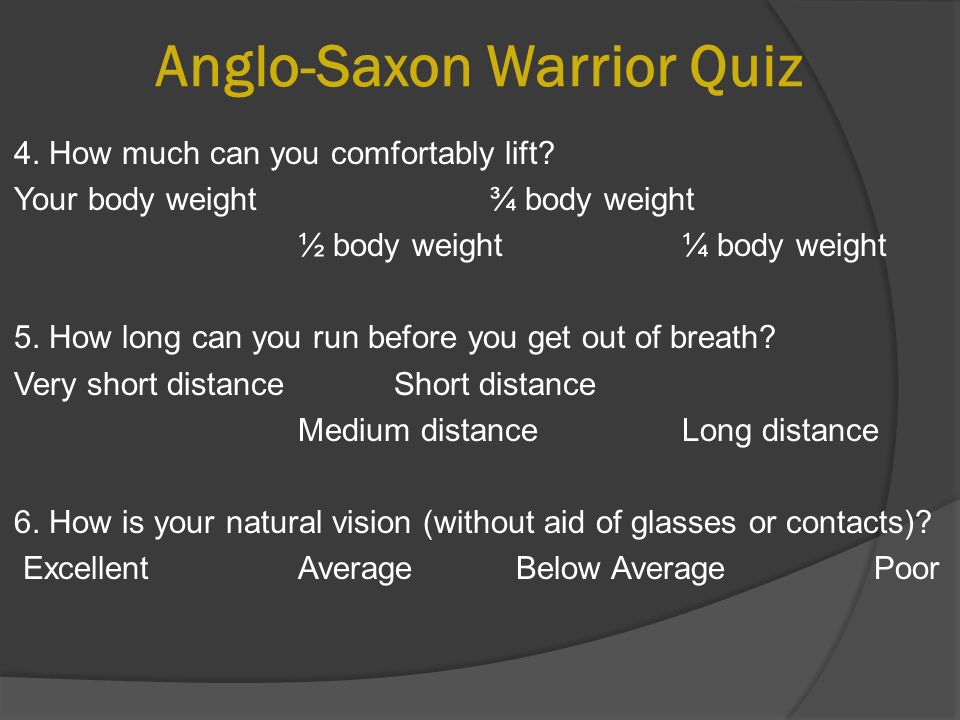 Anglo-Saxon Warrior Quiz

4. How much can you comfortably lift?
Your body weight ¾ body weight
½ body weight ¼ body weight

5. How long can you run before you get out of breath?
Very short distance Short distance
Medium distance Long distance

6. How is your natural vision (without aid of glasses or contacts)?
Excellent Average Below Average Poor